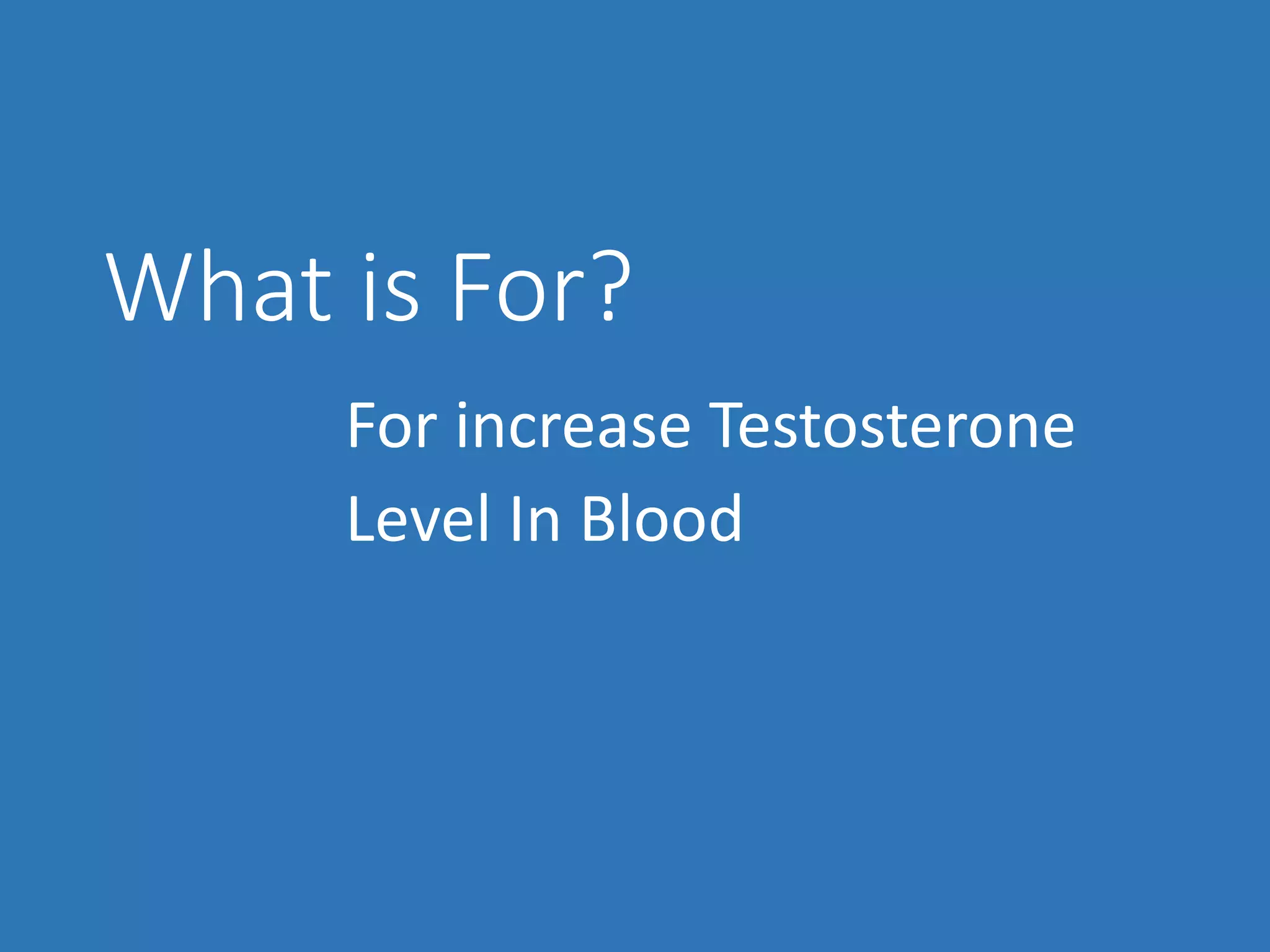 What is For?

For increase Testosterone Level In Blood